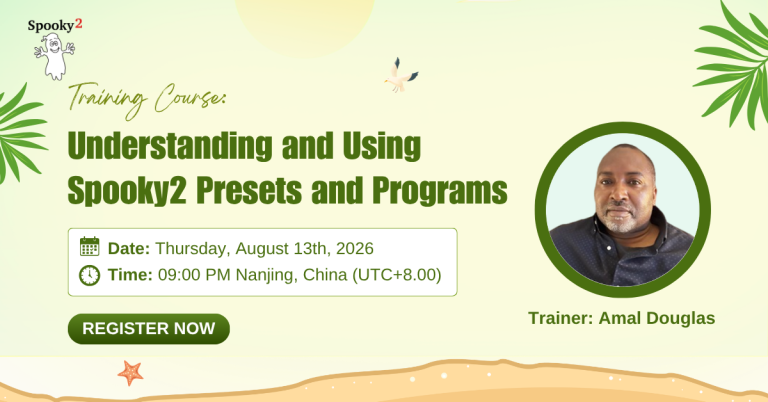 Spooky2

Training Course:

Understanding and Using Spooky2 Presets and Programs

Date: Thursday, August 13th, 2026
Time: 09:00 PM Nanjing, China (UTC+8.00)

REGISTER NOW

Trainer: Amal Douglas